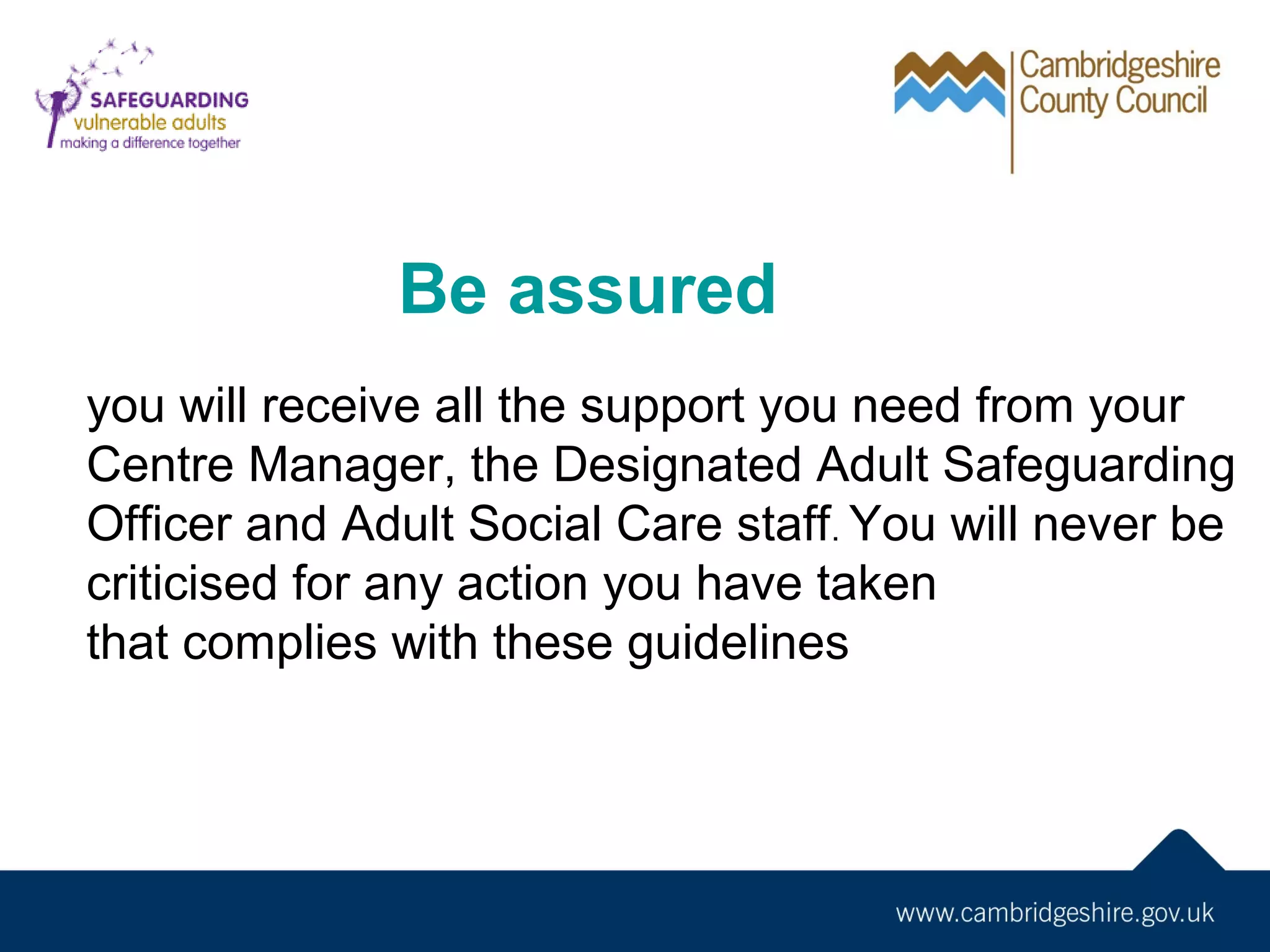 SAFEGUARDING
vulnerable adults
making a difference together

Cambridgeshire
County Council

Be assured

you will receive all the support you need from your Centre Manager, the Designated Adult Safeguarding Officer and Adult Social Care staff. You will never be criticised for any action you have taken
that complies with these guidelines

www.cambridgeshire.gov.uk